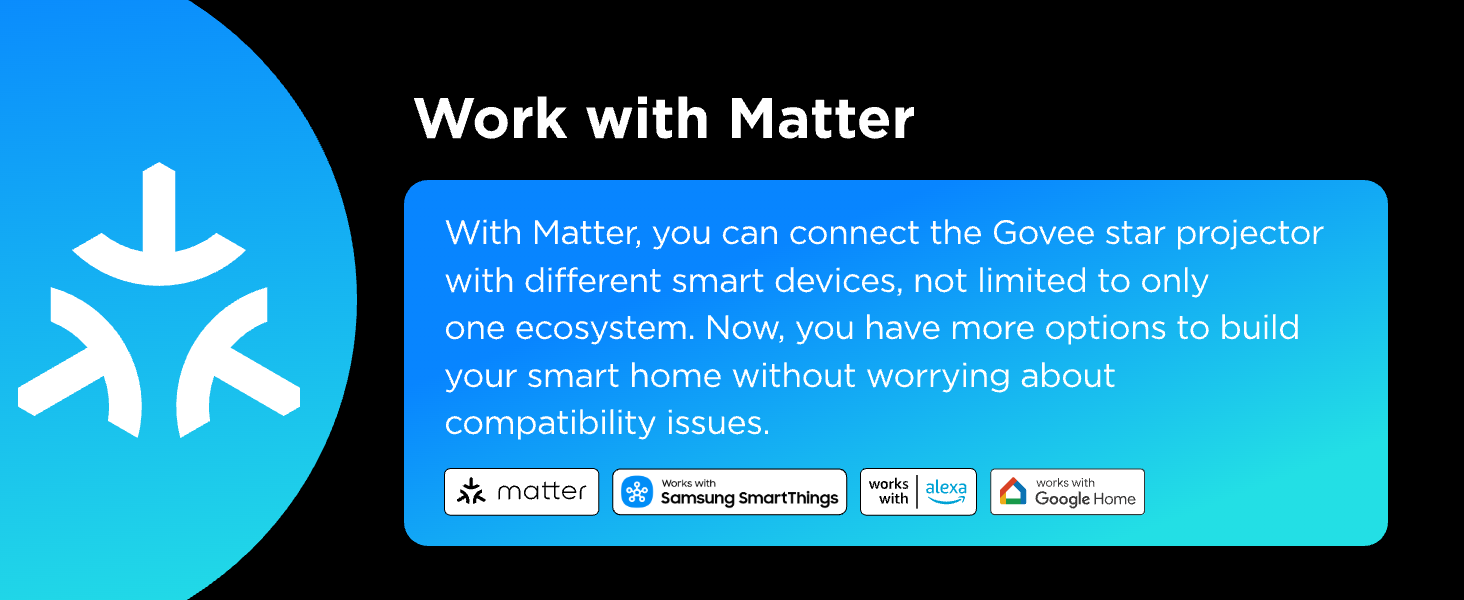 Work with Matter

With Matter, you can connect the Govee star projector with different smart devices, not limited to only one ecosystem. Now, you have more options to build your smart home without worrying about compatibility issues.

matter

Works with Samsung SmartThings

works with alexa

works with Google Home